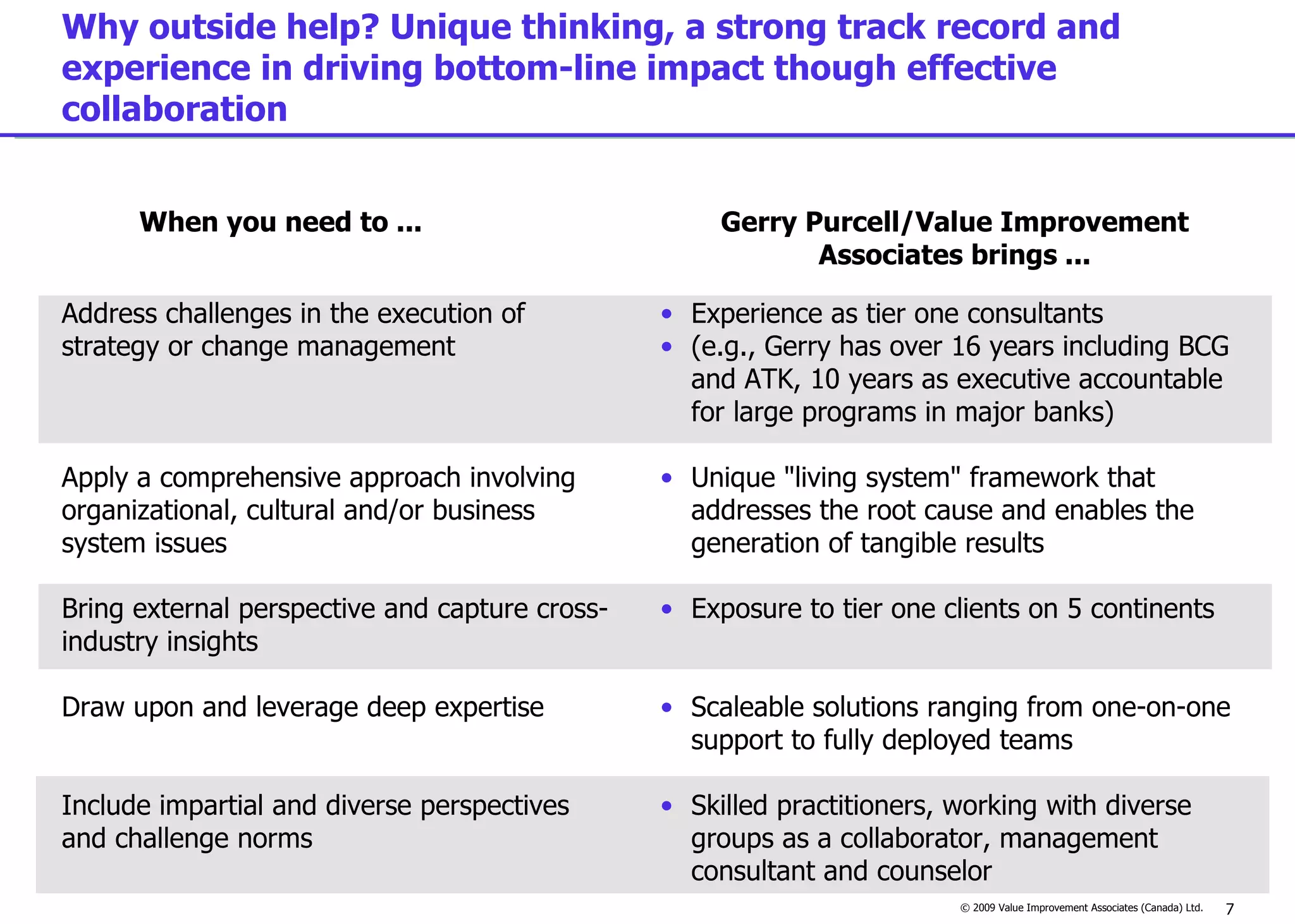 Why outside help? Unique thinking, a strong track record and experience in driving bottom-line impact though effective collaboration

| When you need to ... | Gerry Purcell/Value Improvement Associates brings ... |
|---|---|
| Address challenges in the execution of strategy or change management | • Experience as tier one consultants • (e.g., Gerry has over 16 years including BCG and ATK, 10 years as executive accountable for large programs in major banks) |
| Apply a comprehensive approach involving organizational, cultural and/or business system issues | • Unique "living system" framework that addresses the root cause and enables the generation of tangible results |
| Bring external perspective and capture cross-industry insights | • Exposure to tier one clients on 5 continents |
| Draw upon and leverage deep expertise | • Scaleable solutions ranging from one-on-one support to fully deployed teams |
| Include impartial and diverse perspectives and challenge norms | • Skilled practitioners, working with diverse groups as a collaborator, management consultant and counselor |

© 2009 Value Improvement Associates (Canada) Ltd. 7